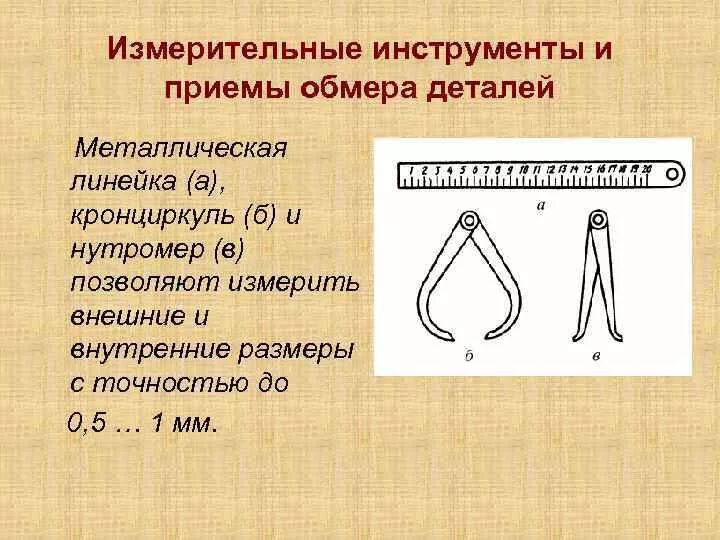 Измерительные инструменты и приемы обмера деталей

Металлическая линейка (а), кронциркуль (б) и нутромер (в) позволяют измерить внешние и внутренние размеры с точностью до 0,5 … 1 мм.

1 2 3 4 5 6 7 8 9 10 11 12 13 14 15 16 17 18 19 20

а

б

в